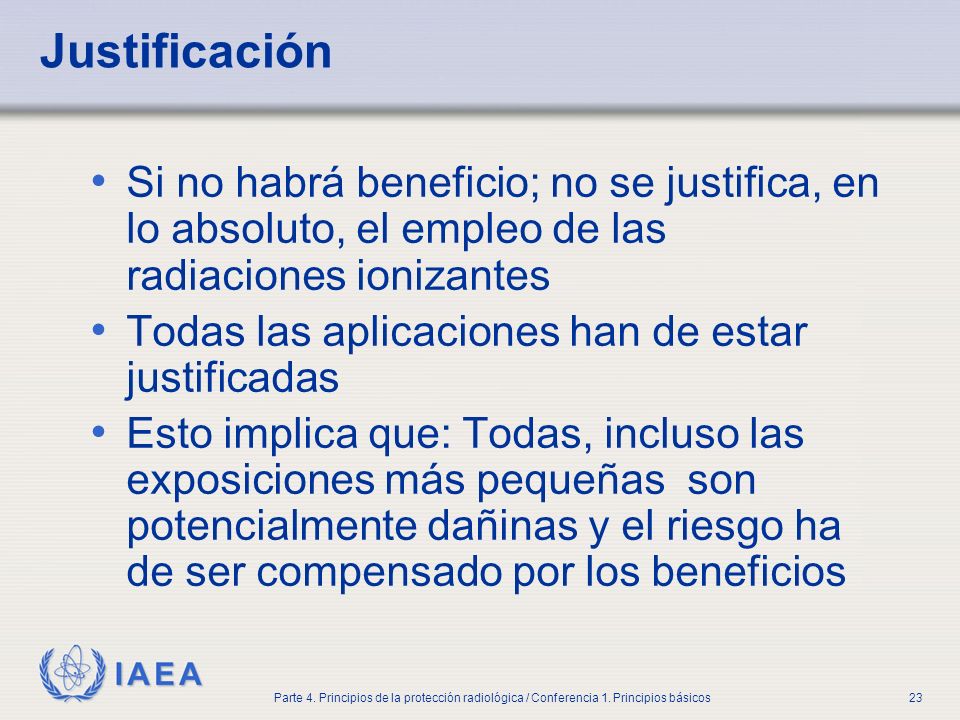 Justificación

• Si no habrá beneficio; no se justifica, en lo absoluto, el empleo de las radiaciones ionizantes
• Todas las aplicaciones han de estar justificadas
• Esto implica que: Todas, incluso las exposiciones más pequeñas son potencialmente dañinas y el riesgo ha de ser compensado por los beneficios

IAEA

Parte 4. Principios de la protección radiológica / Conferencia 1. Principios básicos

23